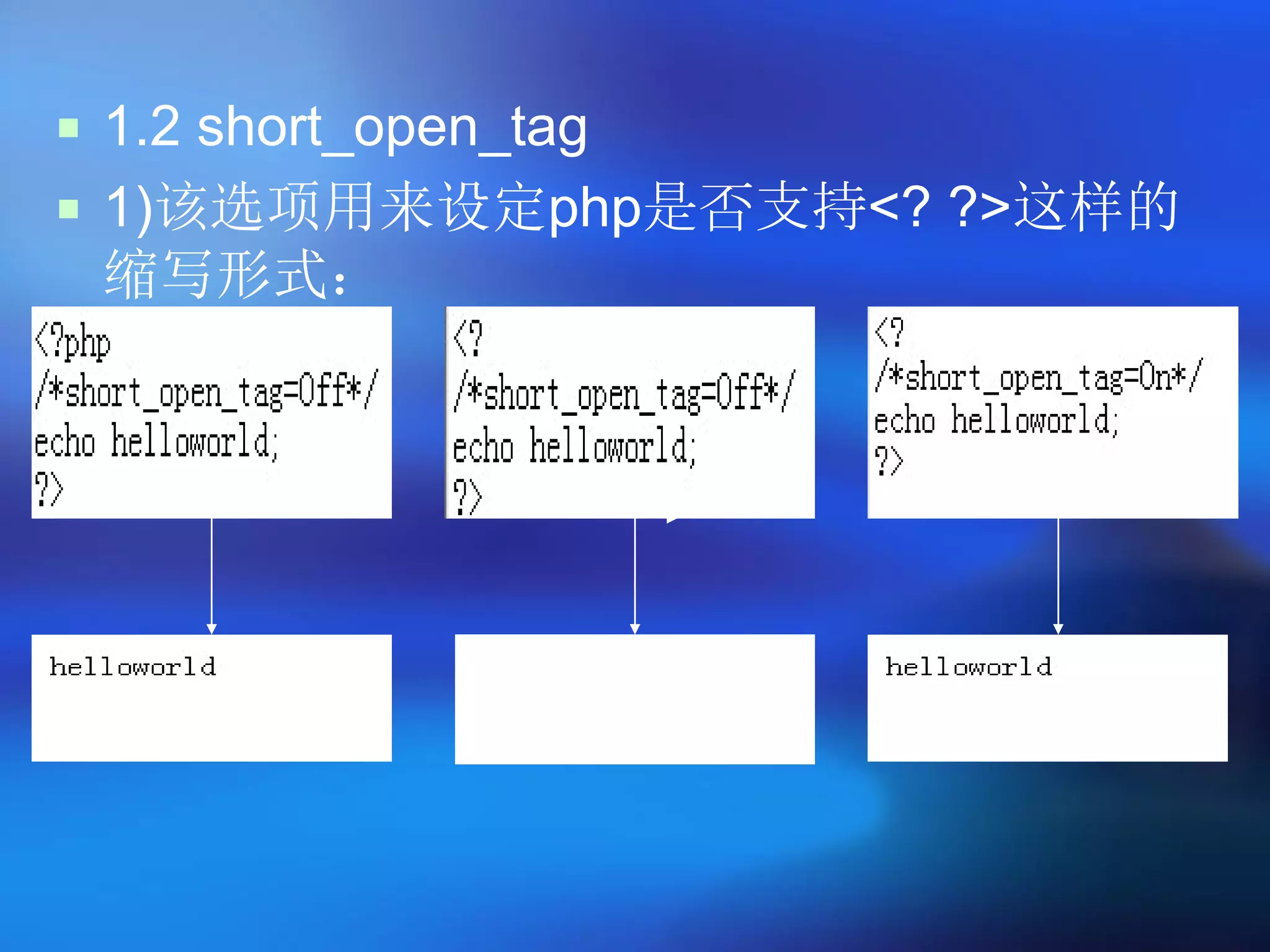 1.2 short_open_tag

1)该选项用来设定php是否支持<? ?>这样的缩写形式:

<?php
/*short_open_tag=Off*/
echo helloworld;
?>

<?
/*short_open_tag=Off*/
echo helloworld;
?>

<?
/*short_open_tag=On*/
echo helloworld;
?>

helloworld

helloworld